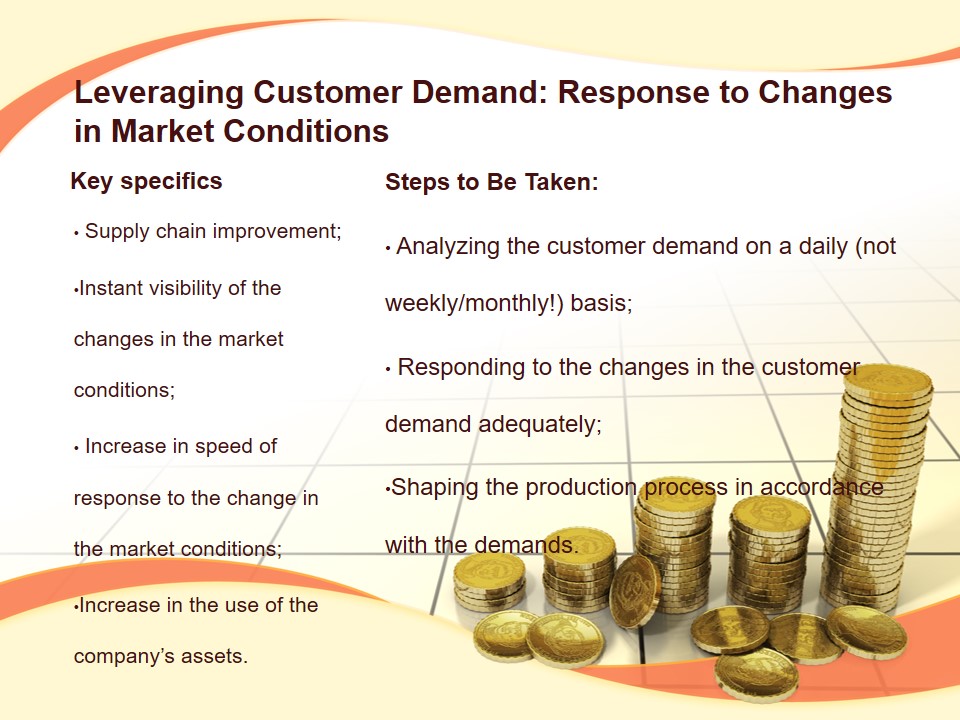 Leveraging Customer Demand: Response to Changes in Market Conditions

Key specifics

• Supply chain improvement;

•Instant visibility of the changes in the market conditions;

• Increase in speed of response to the change in the market conditions;

•Increase in the use of the company's assets.

Steps to Be Taken:

• Analyzing the customer demand on a daily (not weekly/monthly!) basis;

• Responding to the changes in the customer demand adequately;

•Shaping the production process in accordance with the demands.